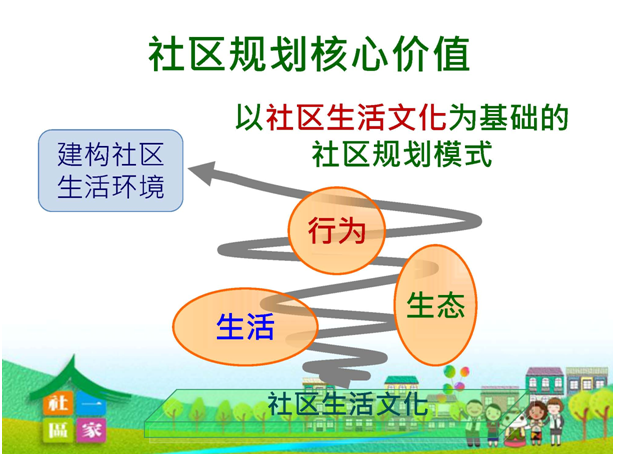 社区规划核心价值

以社区生活文化为基础的社区规划模式

建构社区生活环境

行为

生态

生活

社区生活文化

社
一
區
家